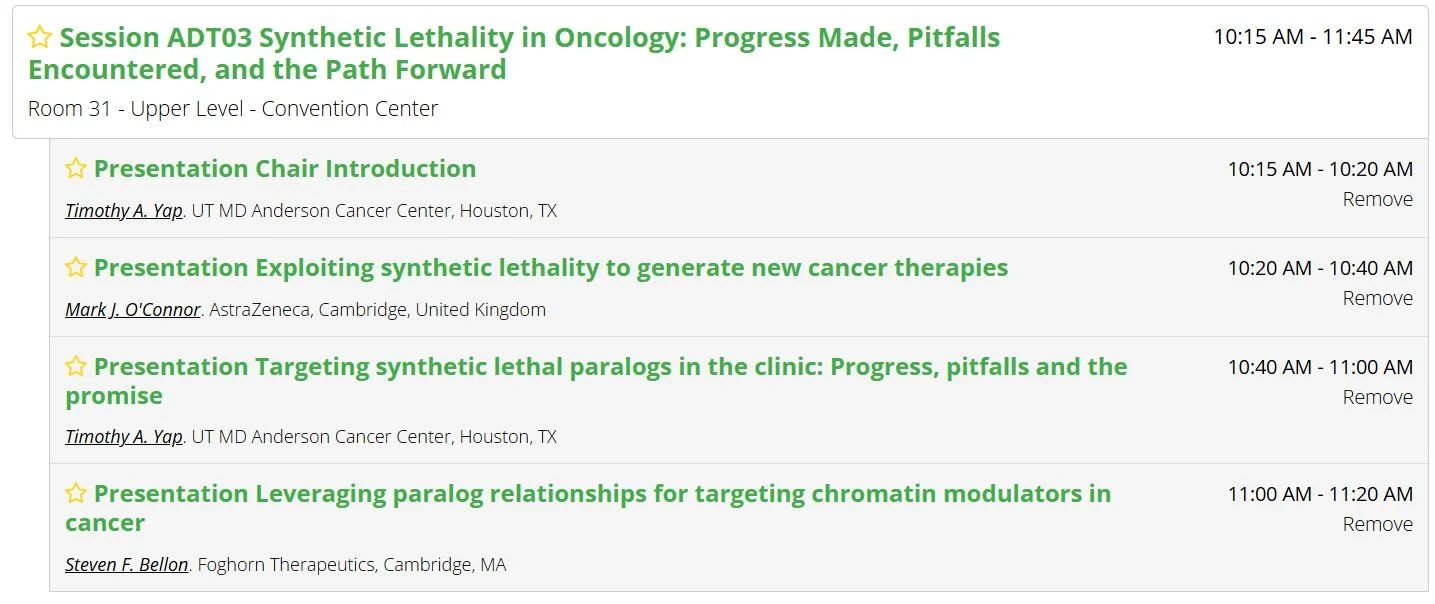 Session ADT03 Synthetic Lethality in Oncology: Progress Made, Pitfalls Encountered, and the Path Forward

10:15 AM - 11:45 AM

Room 31 - Upper Level - Convention Center

Presentation Chair Introduction

10:15 AM - 10:20 AM

Remove

Timothy A. Yap. UT MD Anderson Cancer Center, Houston, TX

Presentation Exploiting synthetic lethality to generate new cancer therapies

10:20 AM - 10:40 AM

Remove

Mark J. O'Connor. AstraZeneca, Cambridge, United Kingdom

Presentation Targeting synthetic lethal paralogs in the clinic: Progress, pitfalls and the promise

10:40 AM - 11:00 AM

Remove

Timothy A. Yap. UT MD Anderson Cancer Center, Houston, TX

Presentation Leveraging paralog relationships for targeting chromatin modulators in cancer

11:00 AM - 11:20 AM

Remove

Steven F. Bellon. Foghorn Therapeutics, Cambridge, MA